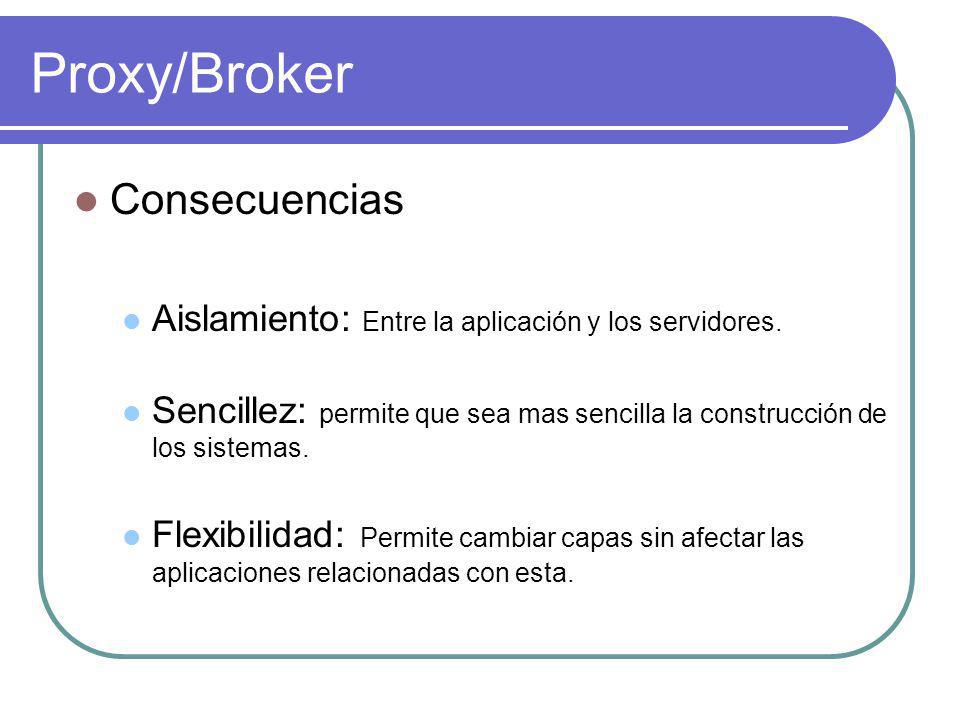 Proxy/Broker

Consecuencias

Aislamiento: Entre la aplicación y los servidores.

Sencillez: permite que sea mas sencilla la construcción de los sistemas.

Flexibilidad: Permite cambiar capas sin afectar las aplicaciones relacionadas con esta.